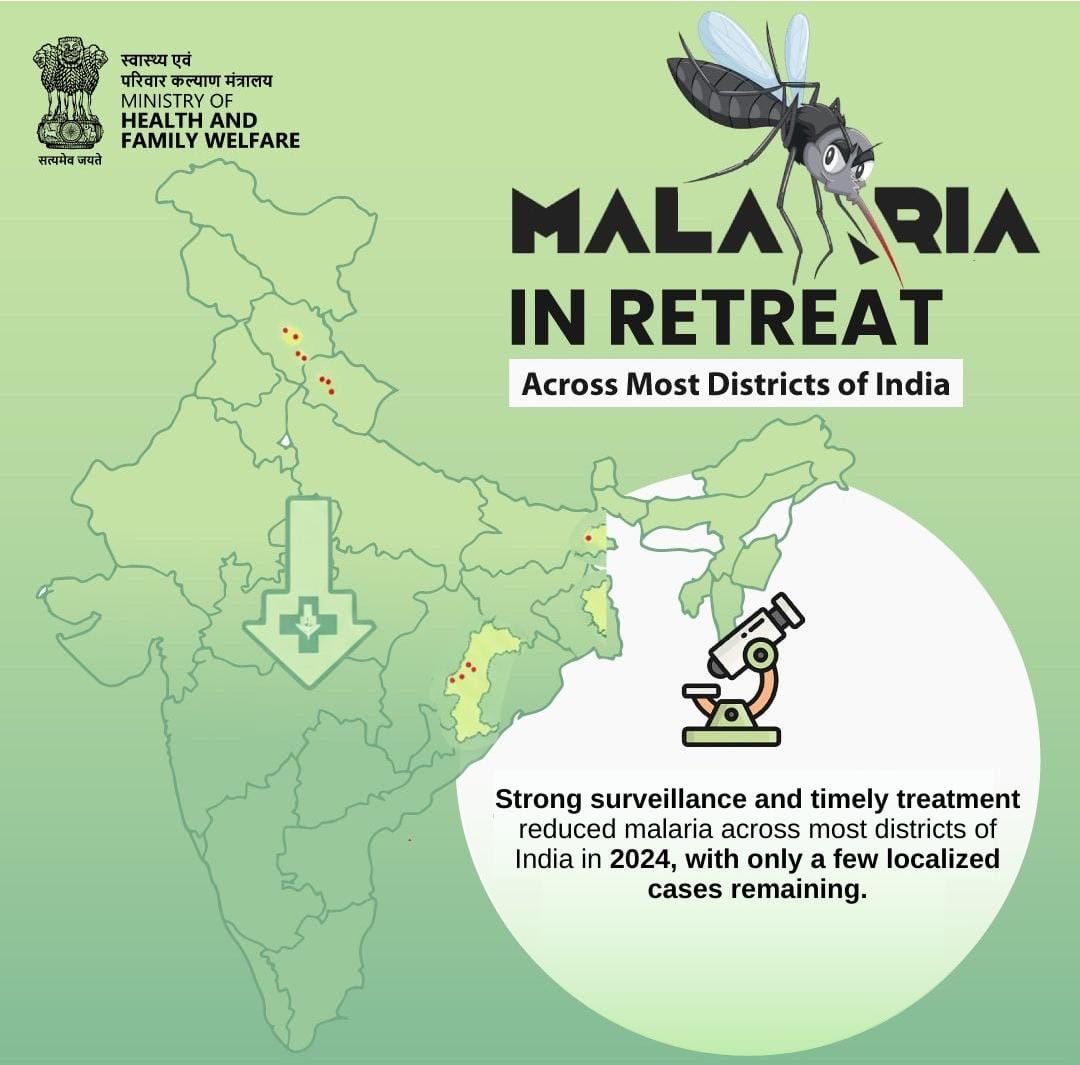 सत्यमेव जयते

स्वास्थ्य एवं परिवार कल्याण मंत्रालय
MINISTRY OF
HEALTH AND
FAMILY WELFARE

MALARIA
IN RETREAT
Across Most Districts of India

Strong surveillance and timely treatment reduced malaria across most districts of India in 2024, with only a few localized cases remaining.